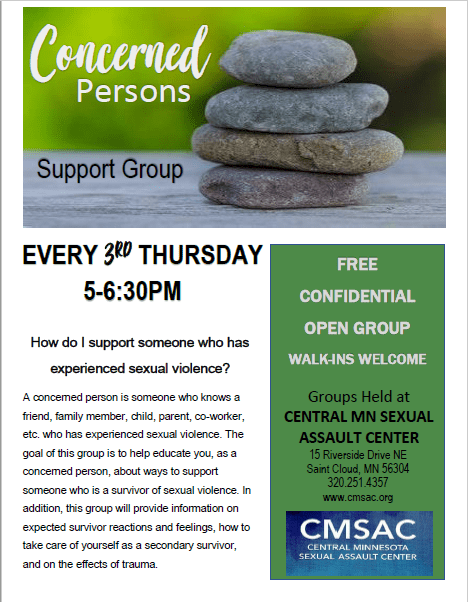 Concerned Persons

Support Group

EVERY 3RD THURSDAY
5-6:30PM

How do I support someone who has experienced sexual violence?

A concerned person is someone who knows a friend, family member, child, parent, co-worker, etc. who has experienced sexual violence. The goal of this group is to help educate you, as a concerned person, about ways to support someone who is a survivor of sexual violence. In addition, this group will provide information on expected survivor reactions and feelings, how to take care of yourself as a secondary survivor, and on the effects of trauma.

FREE
CONFIDENTIAL
OPEN GROUP
WALK-INS WELCOME

Groups Held at
CENTRAL MN SEXUAL ASSAULT CENTER
15 Riverside Drive NE
Saint Cloud, MN 56304
320.251.4357
www.cmsac.org

CMSAC
CENTRAL MINNESOTA SEXUAL ASSAULT CENTER